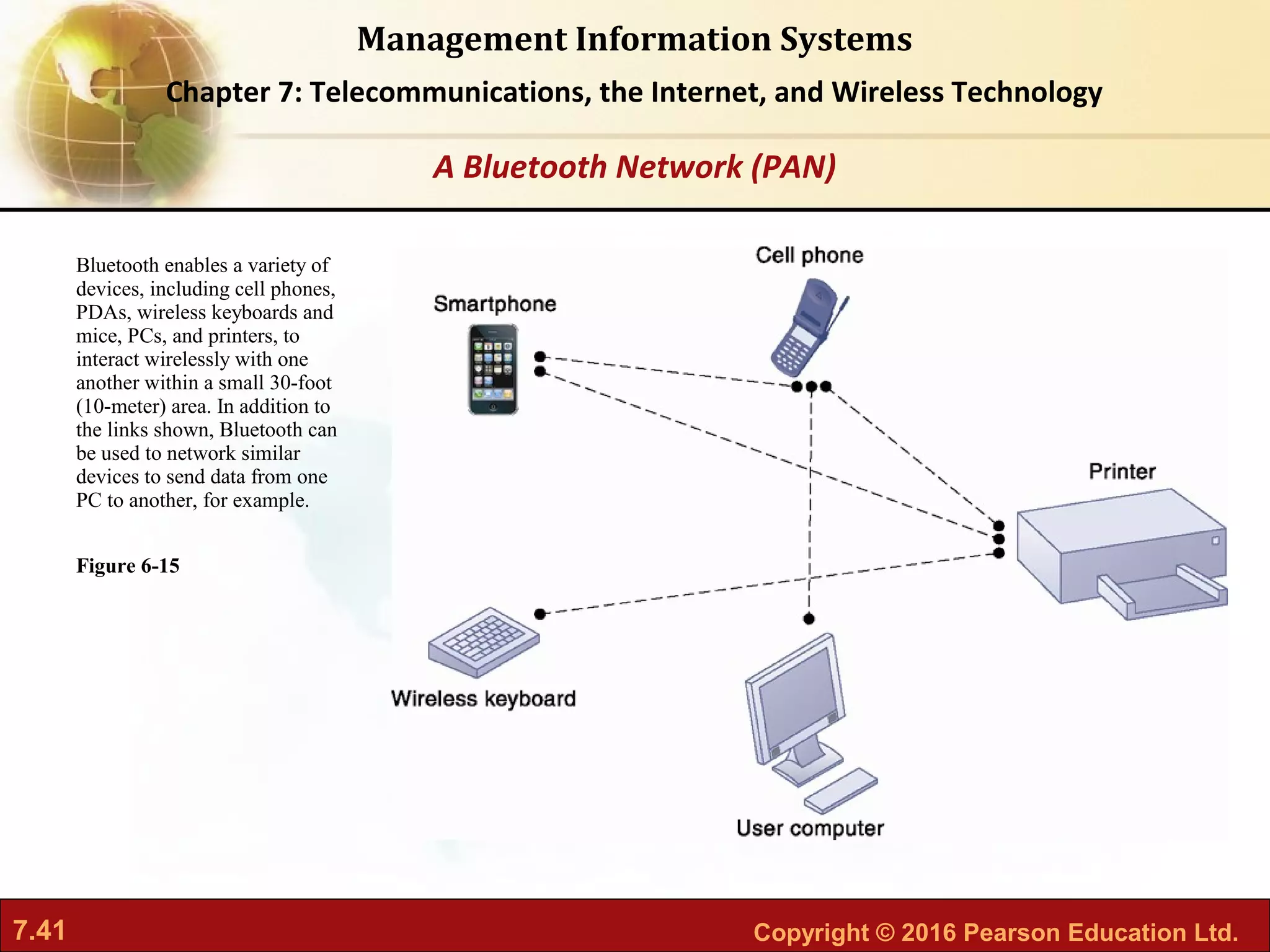 Management Information Systems

Chapter 7: Telecommunications, the Internet, and Wireless Technology

A Bluetooth Network (PAN)

Bluetooth enables a variety of devices, including cell phones, PDAs, wireless keyboards and mice, PCs, and printers, to interact wirelessly with one another within a small 30-foot (10-meter) area. In addition to the links shown, Bluetooth can be used to network similar devices to send data from one PC to another, for example.

Figure 6-15

Cell phone

Smartphone

Printer

Wireless keyboard

User computer

7.41

Copyright © 2016 Pearson Education Ltd.